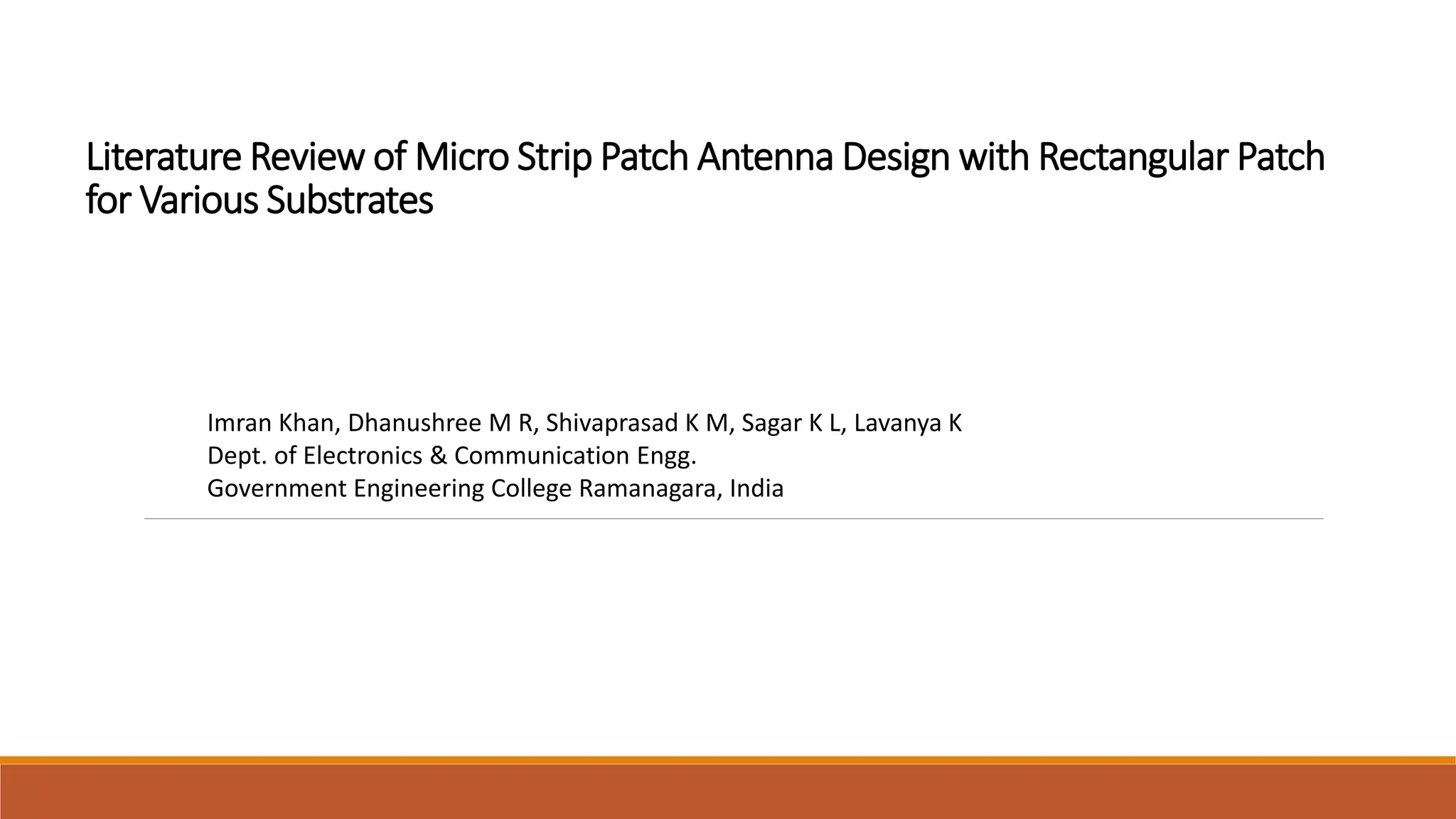 Literature Review of Micro Strip Patch Antenna Design with Rectangular Patch for Various Substrates

Imran Khan, Dhanushree M R, Shivaprasad K M, Sagar K L, Lavanya K
Dept. of Electronics & Communication Engg.
Government Engineering College Ramanagara, India